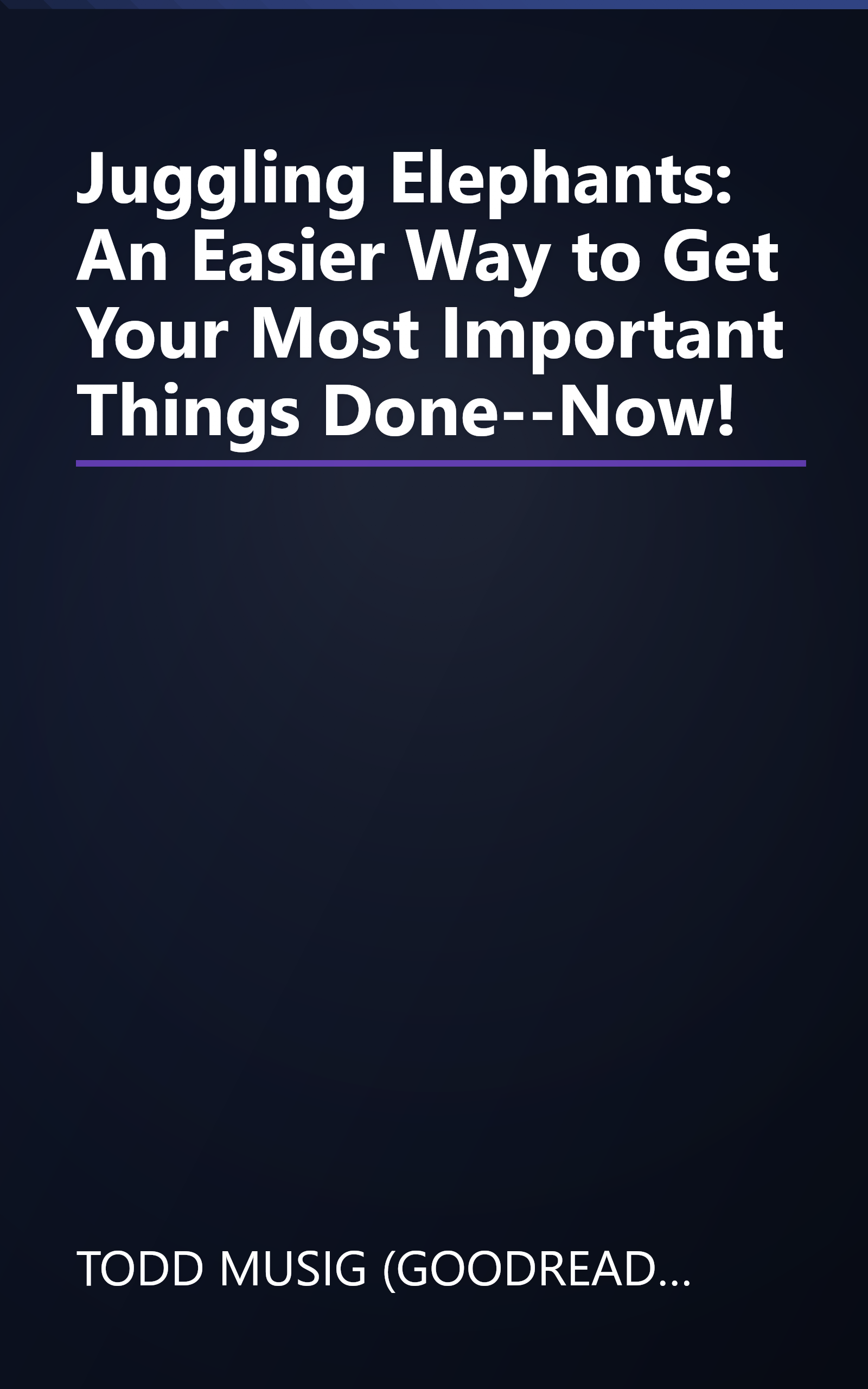 Juggling Elephants: An Easier Way to Get Your Most Important Things Done--Now!

TODD MUSIG (GOODREAD...